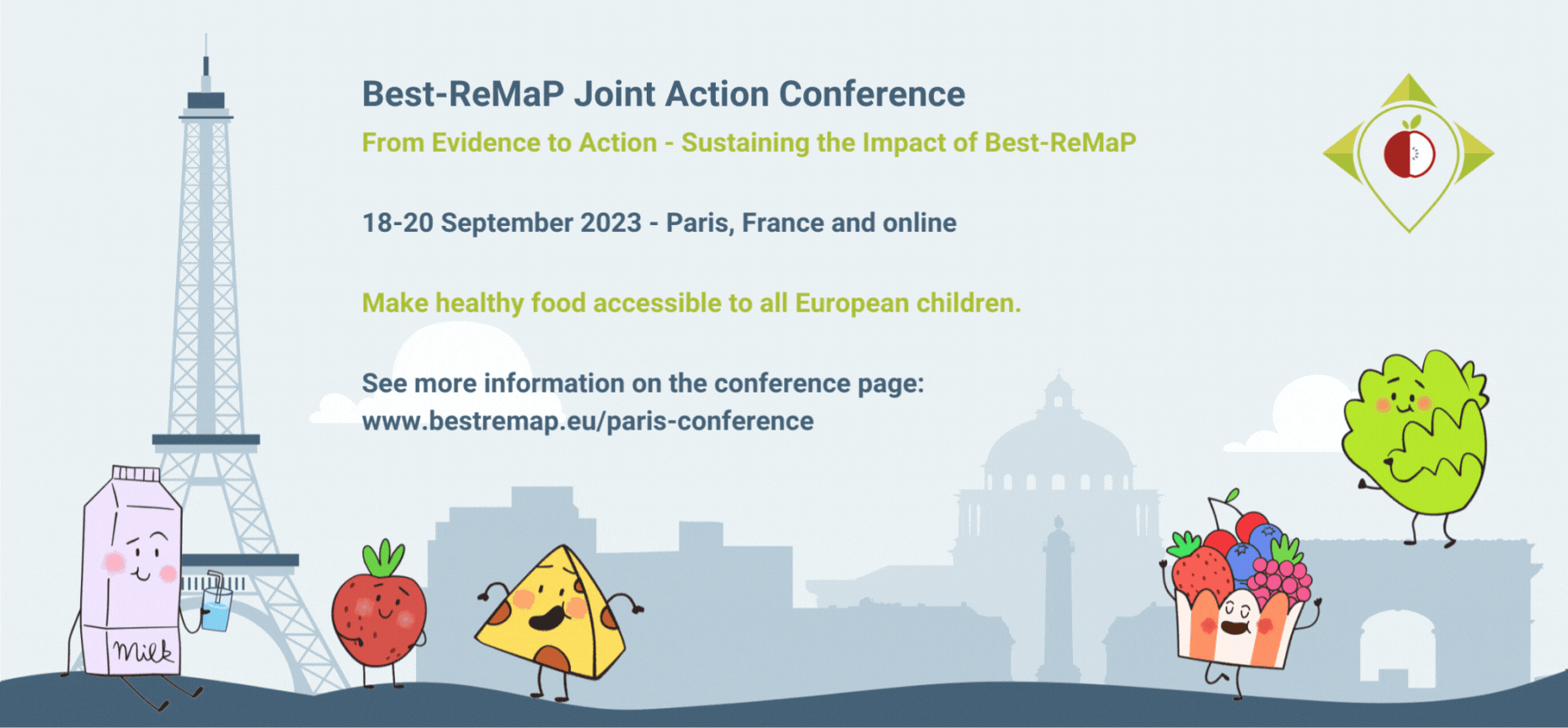 Best-ReMaP Joint Action Conference
From Evidence to Action - Sustaining the Impact of Best-ReMaP

18-20 September 2023 - Paris, France and online

Make healthy food accessible to all European children.

See more information on the conference page:
www.bestremap.eu/paris-conference

Milk